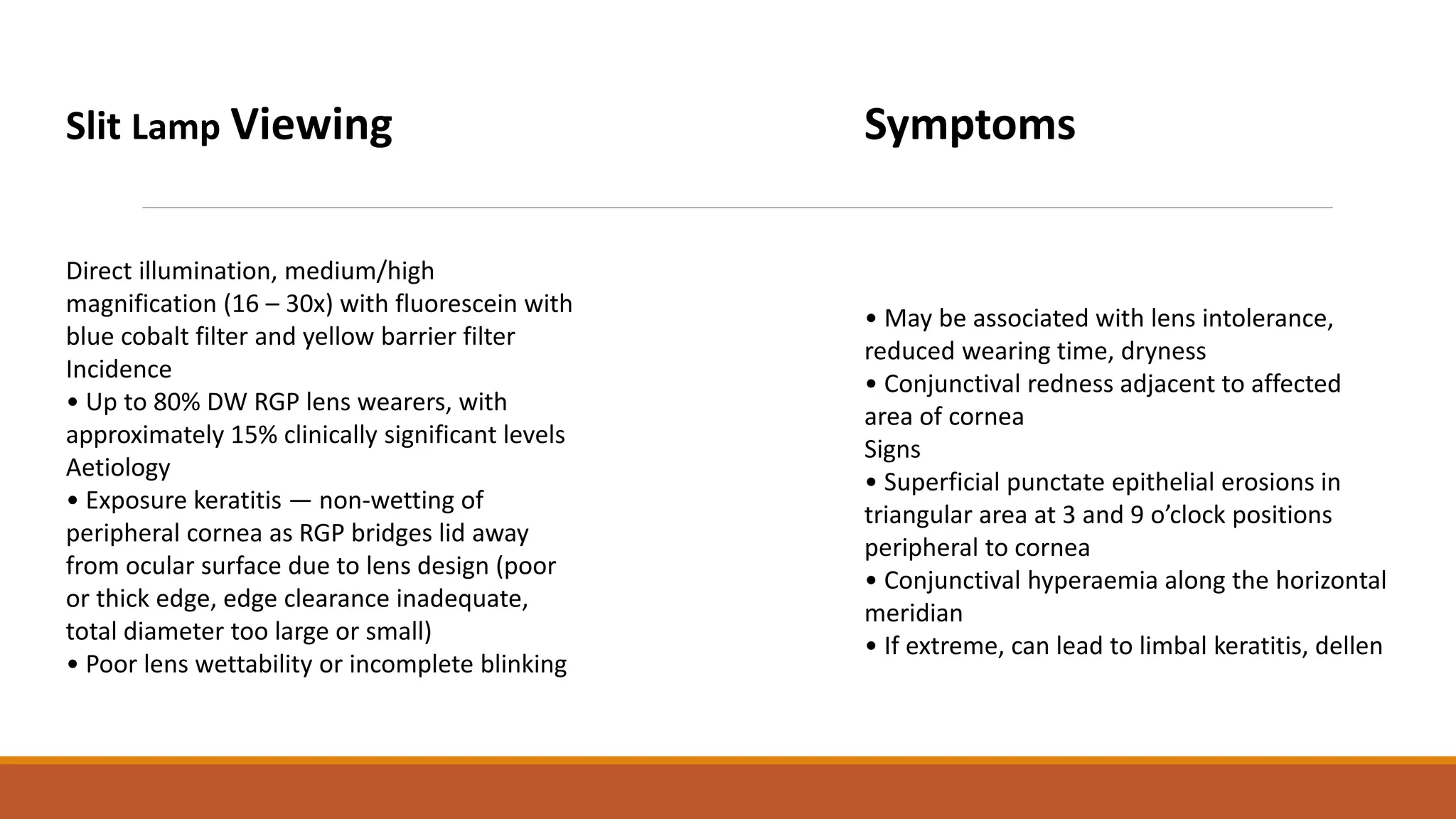 Slit Lamp Viewing

Direct illumination, medium/high magnification (16 – 30x) with fluorescein with blue cobalt filter and yellow barrier filter
Incidence
• Up to 80% DW RGP lens wearers, with approximately 15% clinically significant levels
Aetiology
• Exposure keratitis — non-wetting of peripheral cornea as RGP bridges lid away from ocular surface due to lens design (poor or thick edge, edge clearance inadequate, total diameter too large or small)
• Poor lens wettability or incomplete blinking

Symptoms

• May be associated with lens intolerance, reduced wearing time, dryness
• Conjunctival redness adjacent to affected area of cornea
Signs
• Superficial punctate epithelial erosions in triangular area at 3 and 9 o'clock positions peripheral to cornea
• Conjunctival hyperaemia along the horizontal meridian
• If extreme, can lead to limbal keratitis, dellen